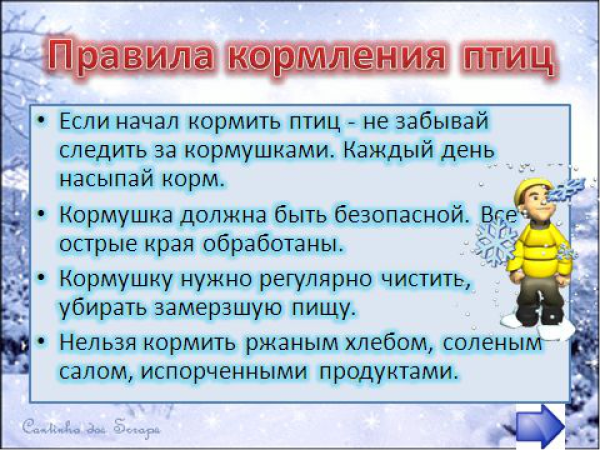 Правила кормления птиц

• Если начал кормить птиц - не забывай следить за кормушками. Каждый день насыпай корм.

• Кормушка должна быть безопасной. Все острые края обработаны.

• Кормушку нужно регулярно чистить, убирать замерзшую пищу.

• Нельзя кормить ржаным хлебом, соленым салом, испорченными продуктами.

Cantinho dos Scraps